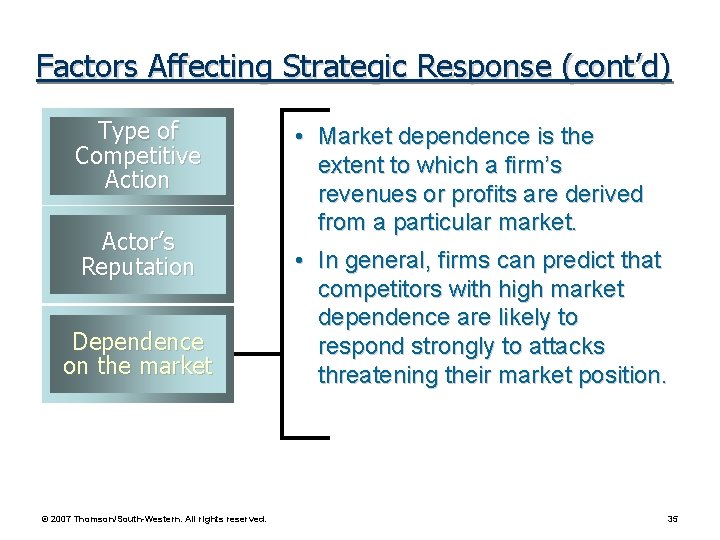 Factors Affecting Strategic Response (cont'd)

Type of Competitive Action

Actor's Reputation

Dependence on the market

• Market dependence is the extent to which a firm's revenues or profits are derived from a particular market.

• In general, firms can predict that competitors with high market dependence are likely to respond strongly to attacks threatening their market position.

© 2007 Thomson/South-Western. All rights reserved.

35